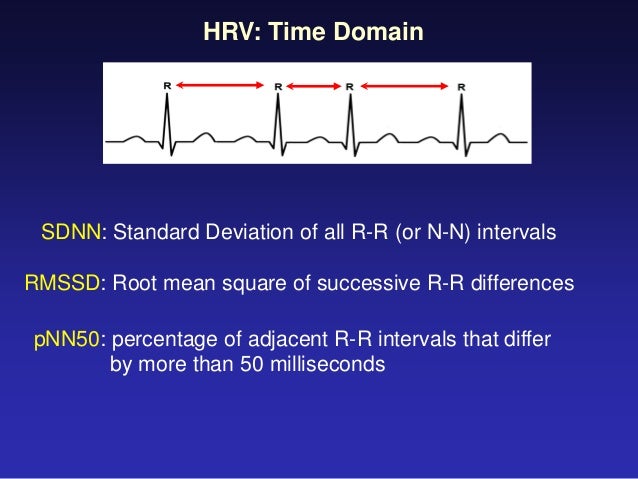 HRV: Time Domain

R R R R

SDNN: Standard Deviation of all R-R (or N-N) intervals

RMSSD: Root mean square of successive R-R differences

pNN50: percentage of adjacent R-R intervals that differ by more than 50 milliseconds